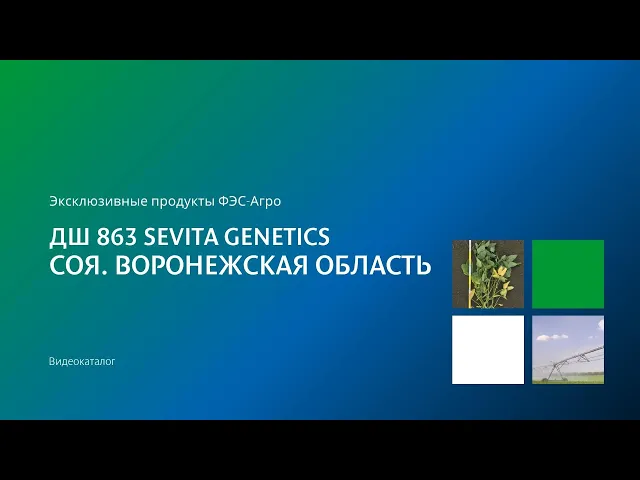 Эксклюзивные продукты ФЭС-Агро

ДШ 863 SEVITA GENETICS
СОЯ. ВОРОНЕЖСКАЯ ОБЛАСТЬ

Видеокаталог